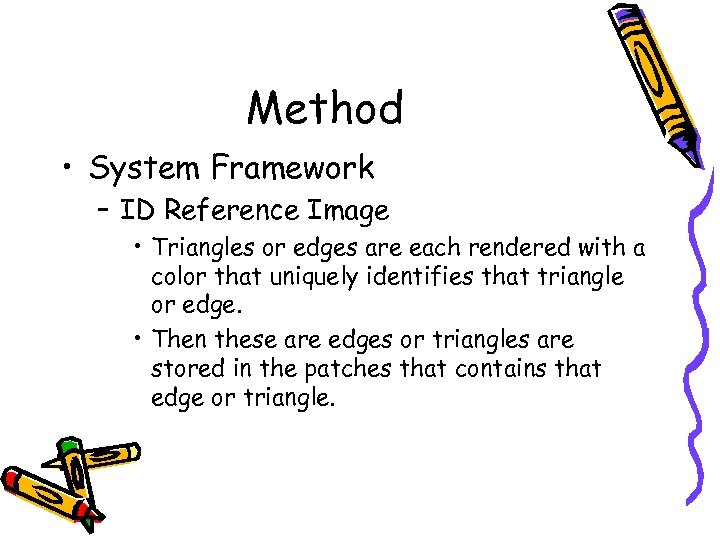 Method

• System Framework
  – ID Reference Image
    • Triangles or edges are each rendered with a color that uniquely identifies that triangle or edge.
    • Then these are edges or triangles are stored in the patches that contains that edge or triangle.